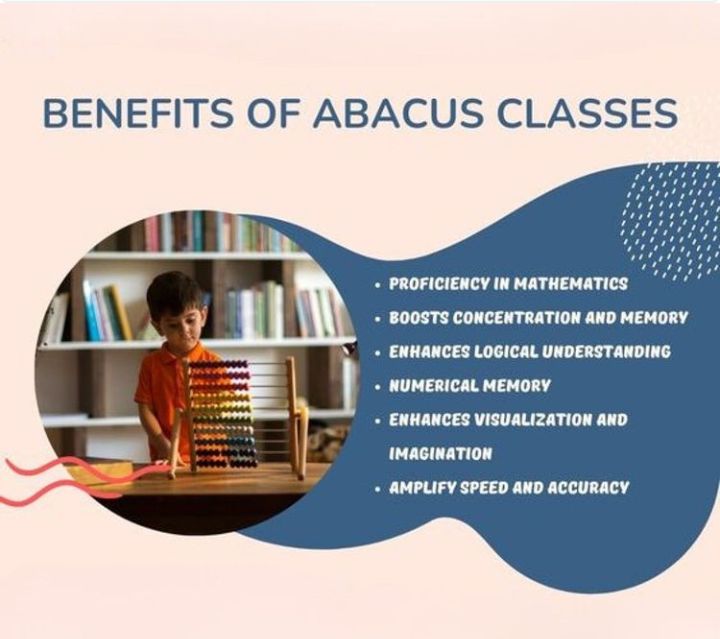 BENEFITS OF ABACUS CLASSES

• PROFICIENCY IN MATHEMATICS
• BOOSTS CONCENTRATION AND MEMORY
• ENHANCES LOGICAL UNDERSTANDING
• NUMERICAL MEMORY
• ENHANCES VISUALIZATION AND IMAGINATION
• AMPLIFY SPEED AND ACCURACY